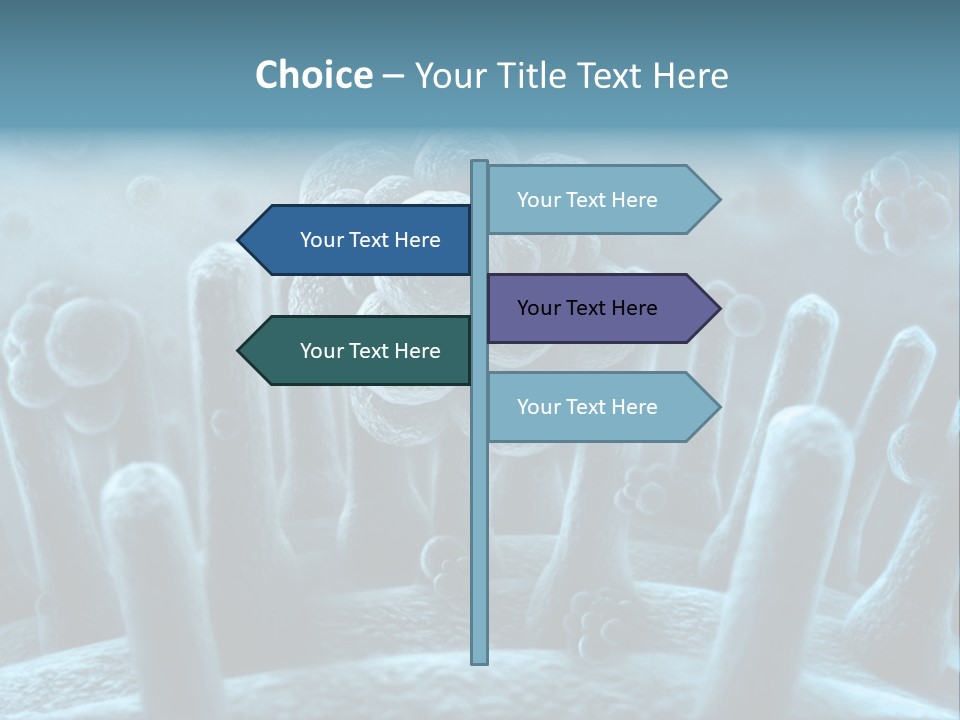 Choice – Your Title Text Here

Your Text Here

Your Text Here

Your Text Here

Your Text Here

Your Text Here